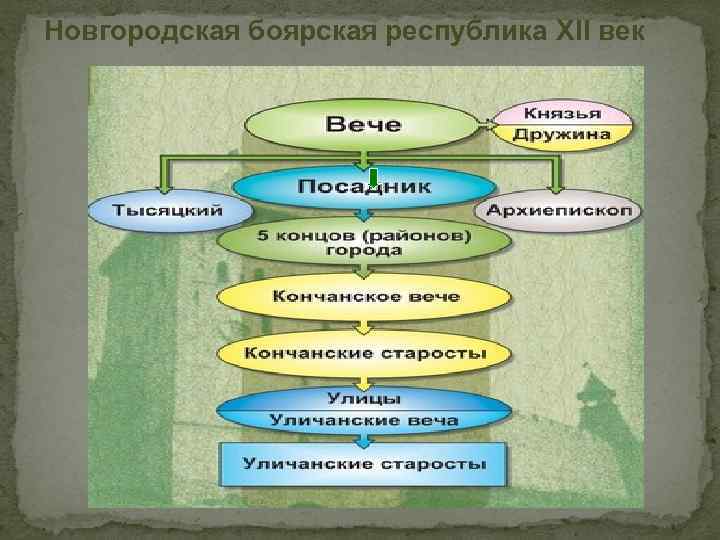 Новгородская боярская республика XII век

Вече

Князья
Дружина

Посадник

Тысяцкий

Архиепископ

5 концов (районов) города

Кончанское вече

Кончанские старосты

Улицы
Уличанские веча

Уличанские старосты